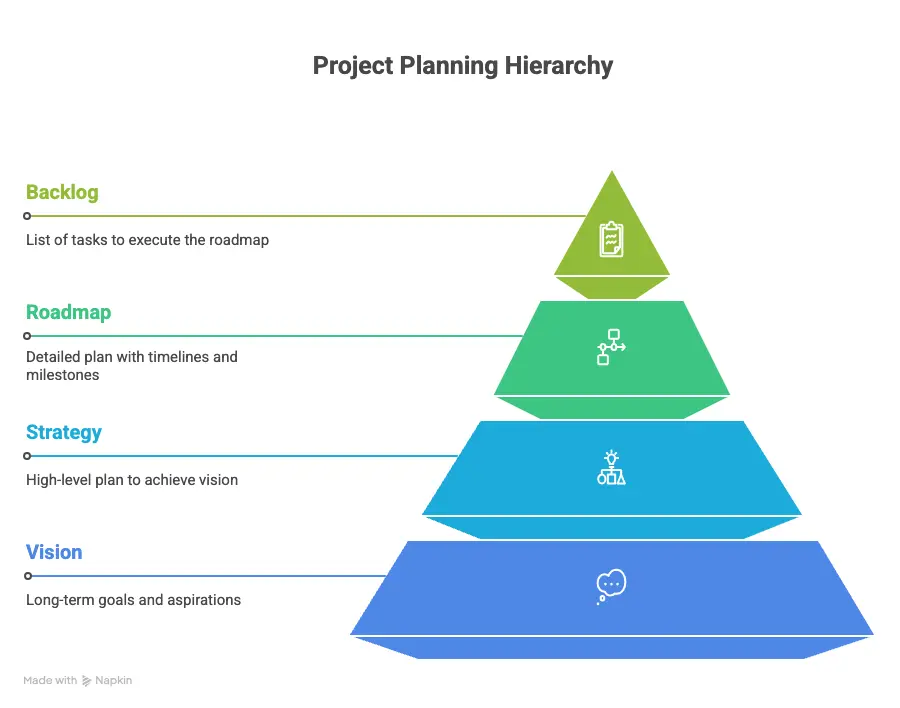 Project Planning Hierarchy

Backlog

List of tasks to execute the roadmap

Roadmap

Detailed plan with timelines and milestones

Strategy

High-level plan to achieve vision

Vision

Long-term goals and aspirations

Made with Napkin